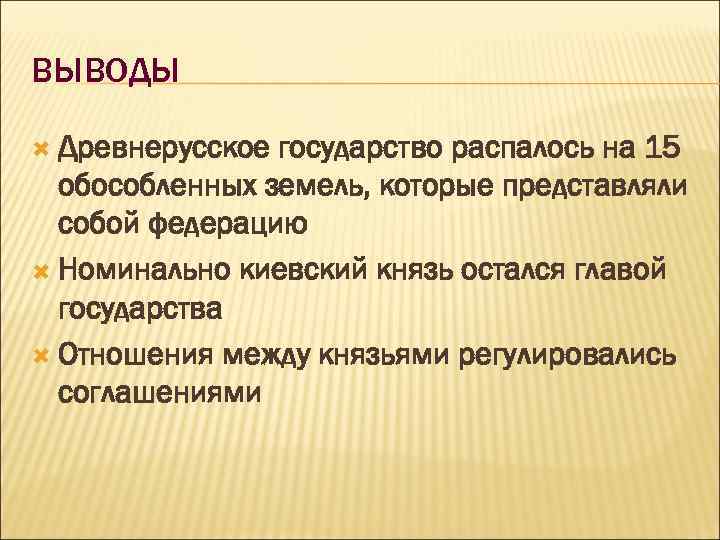 ВЫВОДЫ

Древнерусское государство распалось на 15 обособленных земель, которые представляли собой федерацию

Номинально киевский князь остался главой государства

Отношения между князьями регулировались соглашениями